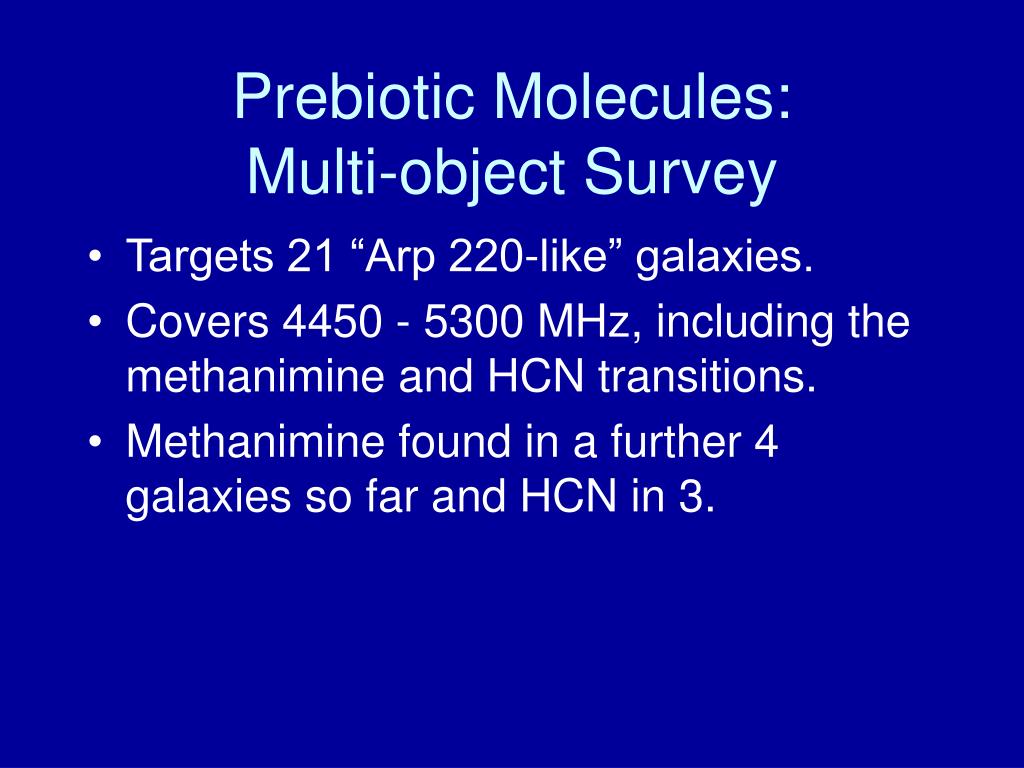 Prebiotic Molecules:
Multi-object Survey

• Targets 21 “Arp 220-like” galaxies.
• Covers 4450 - 5300 MHz, including the methanimine and HCN transitions.
• Methanimine found in a further 4 galaxies so far and HCN in 3.